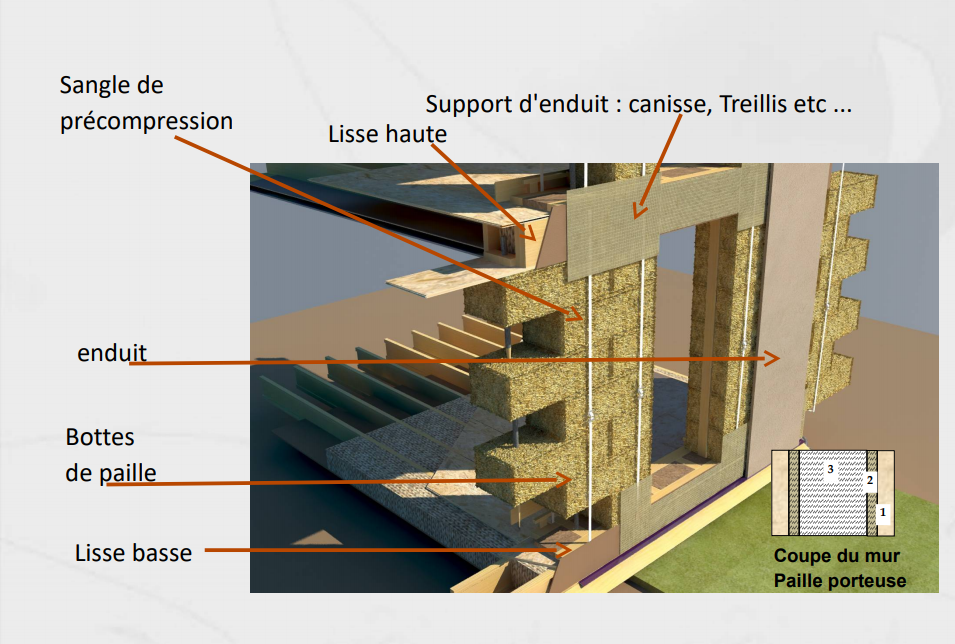 Sangle de précompression

Support d'enduit : canisse, Treillis etc ...

Lisse haute

enduit

Bottes de paille

Lisse basse

3
2
1

Coupe du mur Paille porteuse